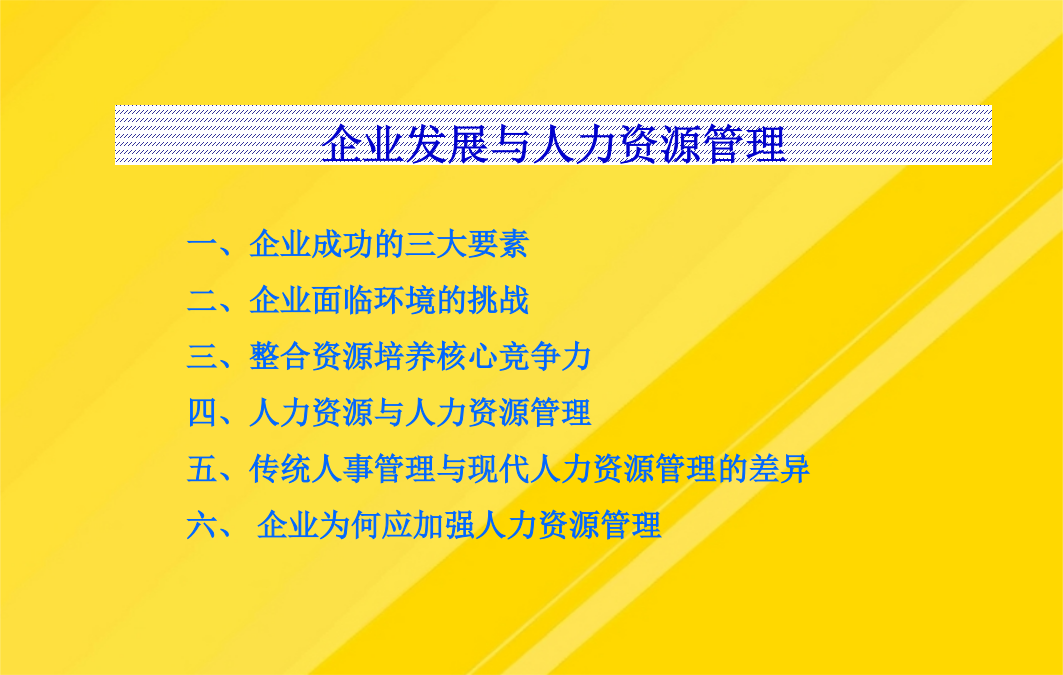 企业发展与人力资源管理

一、企业成功的三大要素

二、企业面临环境的挑战

三、整合资源培养核心竞争力

四、人力资源与人力资源管理

五、传统人事管理与现代人力资源管理的差异

六、 企业为何应加强人力资源管理